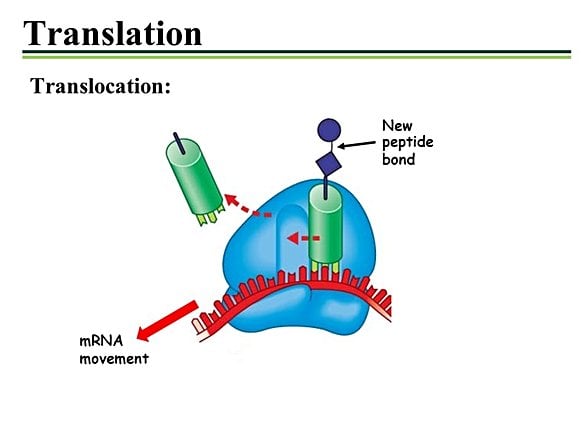 Translation

Translocation:

New peptide bond

mRNA movement